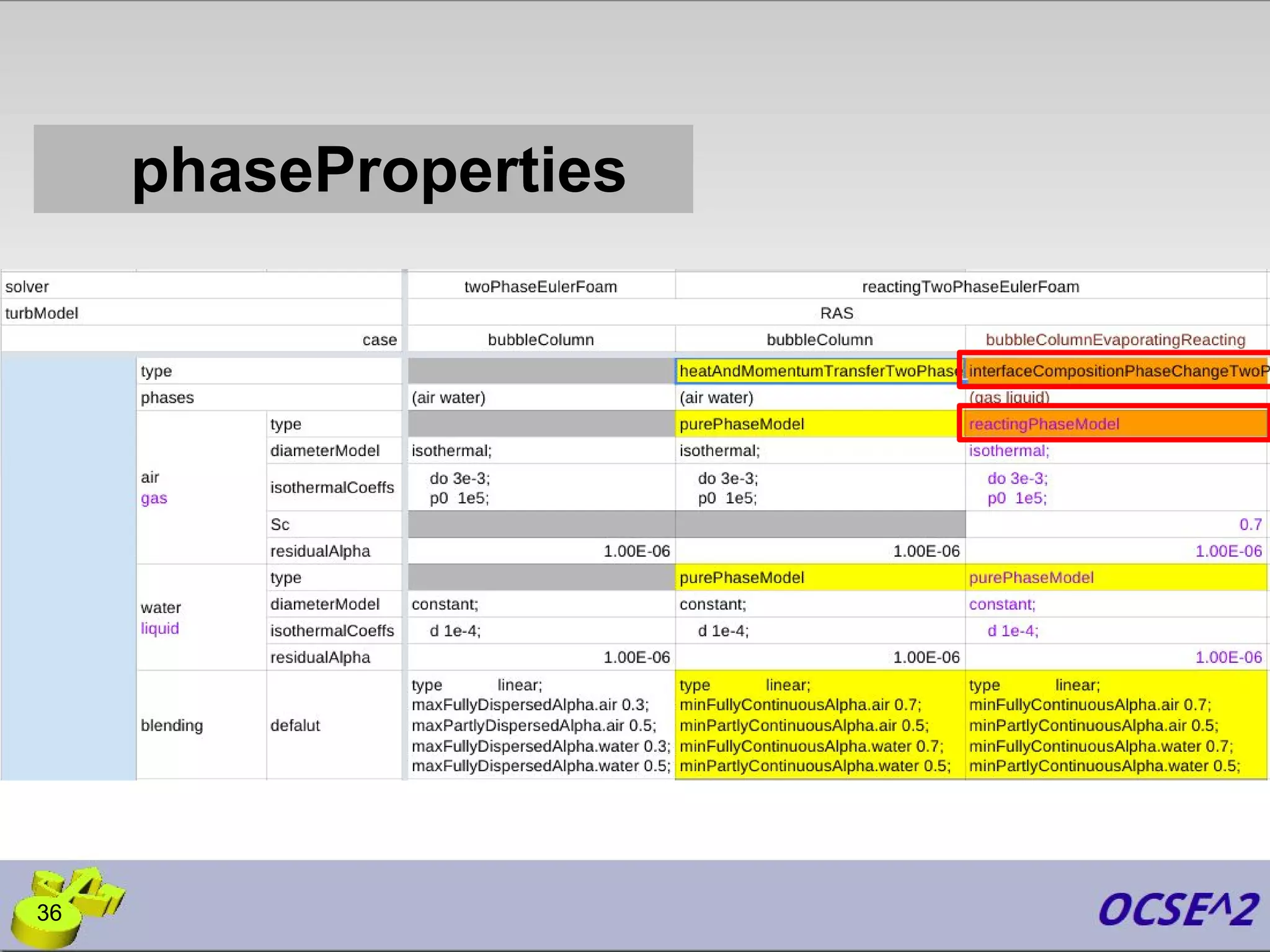 phaseProperties

| solver | | | twoPhaseEulerFoam | reactingTwoPhaseEulerFoam | |
|---|---|---|---|---|---|
| turbModel | | | RAS | | |
| | | case | bubbleColumn | bubbleColumn | bubbleColumnEvaporatingReacting |
| | type | | | heatAndMomentumTransferTwoPhase | interfaceCompositionPhaseChangeTwoP |
| | phases | | (air water) | (air water) | (gas liquid) |
| | air gas | type | | purePhaseModel | reactingPhaseModel |
| | | diameterModel | isothermal; | isothermal; | isothermal; |
| | | isothermalCoeffs | do 3e-3; p0 1e5; | do 3e-3; p0 1e5; | do 3e-3; p0 1e5; |
| | | Sc | | | 0.7 |
| | | residualAlpha | 1.00E-06 | 1.00E-06 | 1.00E-06 |
| | water liquid | type | | purePhaseModel | purePhaseModel |
| | | diameterModel | constant; | constant; | constant; |
| | | isothermalCoeffs | d 1e-4; | d 1e-4; | d 1e-4; |
| | | residualAlpha | 1.00E-06 | 1.00E-06 | 1.00E-06 |
| | blending | defalut | type linear; maxFullyDispersedAlpha.air 0.3; maxPartlyDispersedAlpha.air 0.5; maxFullyDispersedAlpha.water 0.3; maxFullyDispersedAlpha.water 0.5; | type linear; minFullyContinuousAlpha.air 0.7; minPartlyContinuousAlpha.air 0.5; minFullyContinuousAlpha.water 0.7; minPartlyContinuousAlpha.water 0.5; | type linear; minFullyContinuousAlpha.air 0.7; minPartlyContinuousAlpha.air 0.5; minFullyContinuousAlpha.water 0.7; minPartlyContinuousAlpha.water 0.5; |

36

OCSE^2